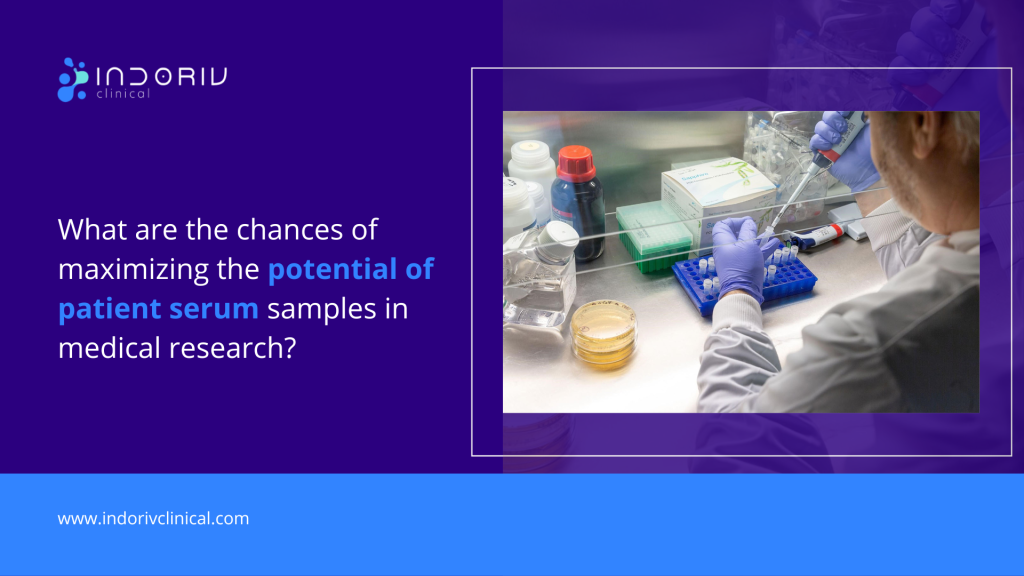 INDORIV
clinical

What are the chances of maximizing the potential of patient serum samples in medical research?

www.indorivclinical.com